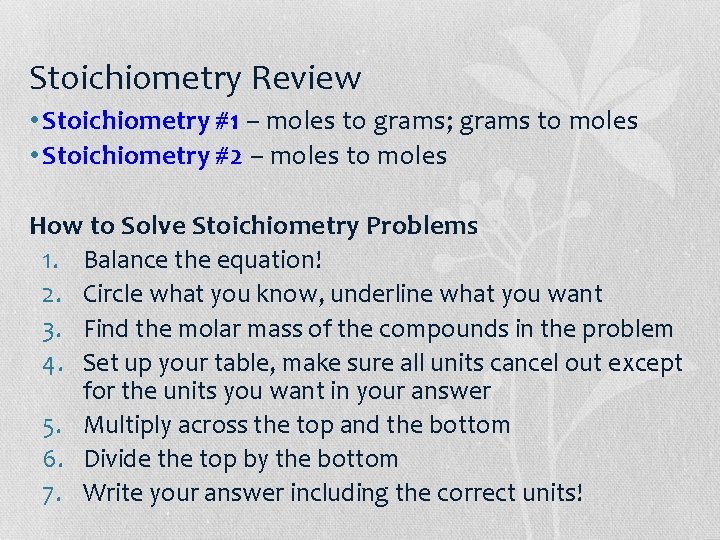 Stoichiometry Review

• Stoichiometry #1 – moles to grams; grams to moles
• Stoichiometry #2 – moles to moles

How to Solve Stoichiometry Problems

1. Balance the equation!
2. Circle what you know, underline what you want
3. Find the molar mass of the compounds in the problem
4. Set up your table, make sure all units cancel out except for the units you want in your answer
5. Multiply across the top and the bottom
6. Divide the top by the bottom
7. Write your answer including the correct units!